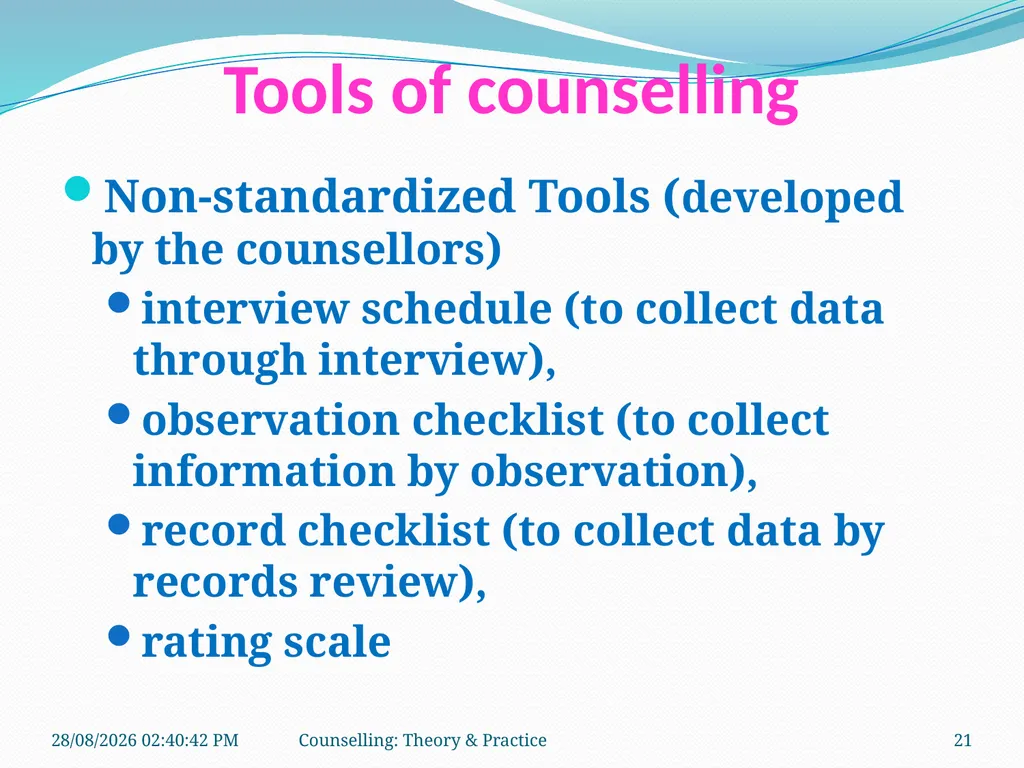 Tools of counselling

Non-standardized Tools (developed by the counsellors)

interview schedule (to collect data through interview),

observation checklist (to collect information by observation),

record checklist (to collect data by records review),

rating scale

28/08/2026 02:40:42 PM Counselling: Theory & Practice 21